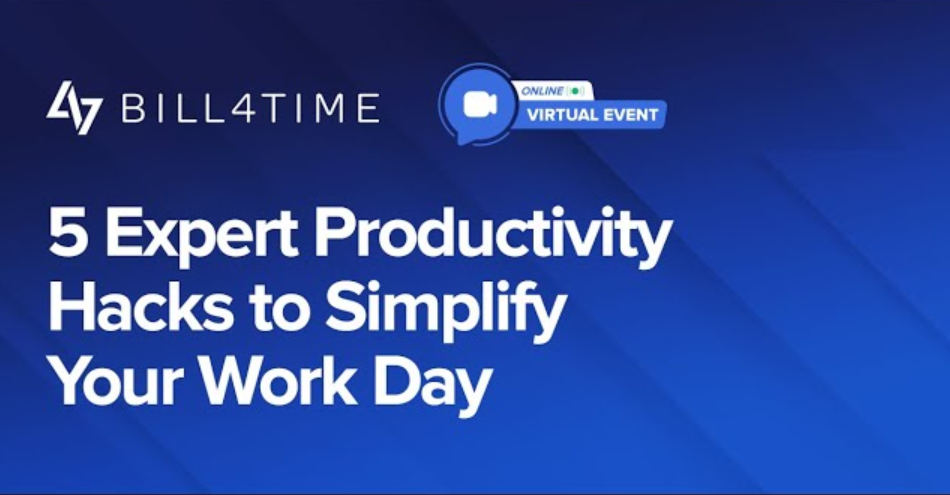 BILL4TIME

ONLINE
VIRTUAL EVENT

5 Expert Productivity Hacks to Simplify Your Work Day